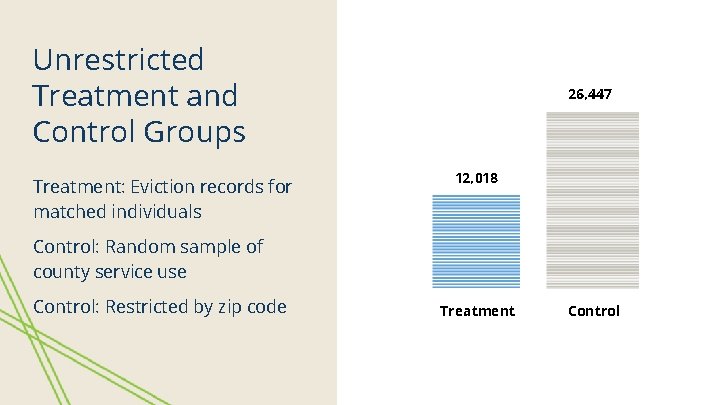 Unrestricted Treatment and Control Groups

Treatment: Eviction records for matched individuals

Control: Random sample of county service use

Control: Restricted by zip code

26,447

12,018

Treatment

Control